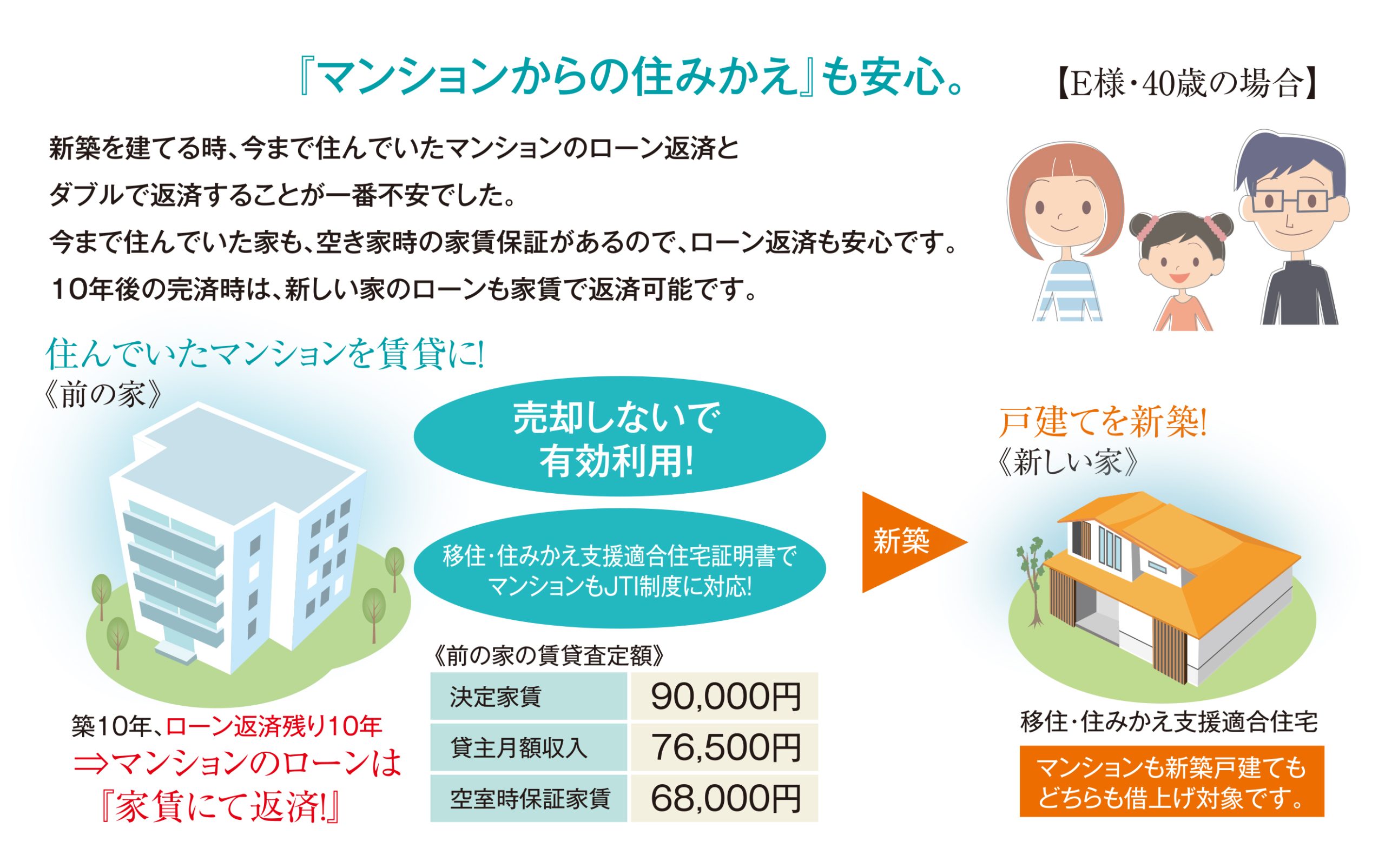 『マンションからの住みかえ』も安心。

【E様・40歳の場合】

新築を建てる時、今まで住んでいたマンションのローン返済とダブルで返済することが一番不安でした。

今まで住んでいた家も、空き家時の家賃保証があるので、ローン返済も安心です。

10年後の完済時は、新しい家のローンも家賃で返済可能です。

住んでいたマンションを賃貸に!
《前の家》

売却しないで有効利用!

移住･住みかえ支援適合住宅証明書でマンションもJTI制度に対応!

新築

戸建てを新築!
《新しい家》

築10年、ローン返済残り10年
⇒マンションのローンは『家賃にて返済!』

《前の家の賃貸査定額》

| 決定家賃 | 90,000円 |
|---|---|
| 貸主月額収入 | 76,500円 |
| 空室時保証家賃 | 68,000円 |

移住･住みかえ支援適合住宅

マンションも新築戸建てもどちらも借上げ対象です。